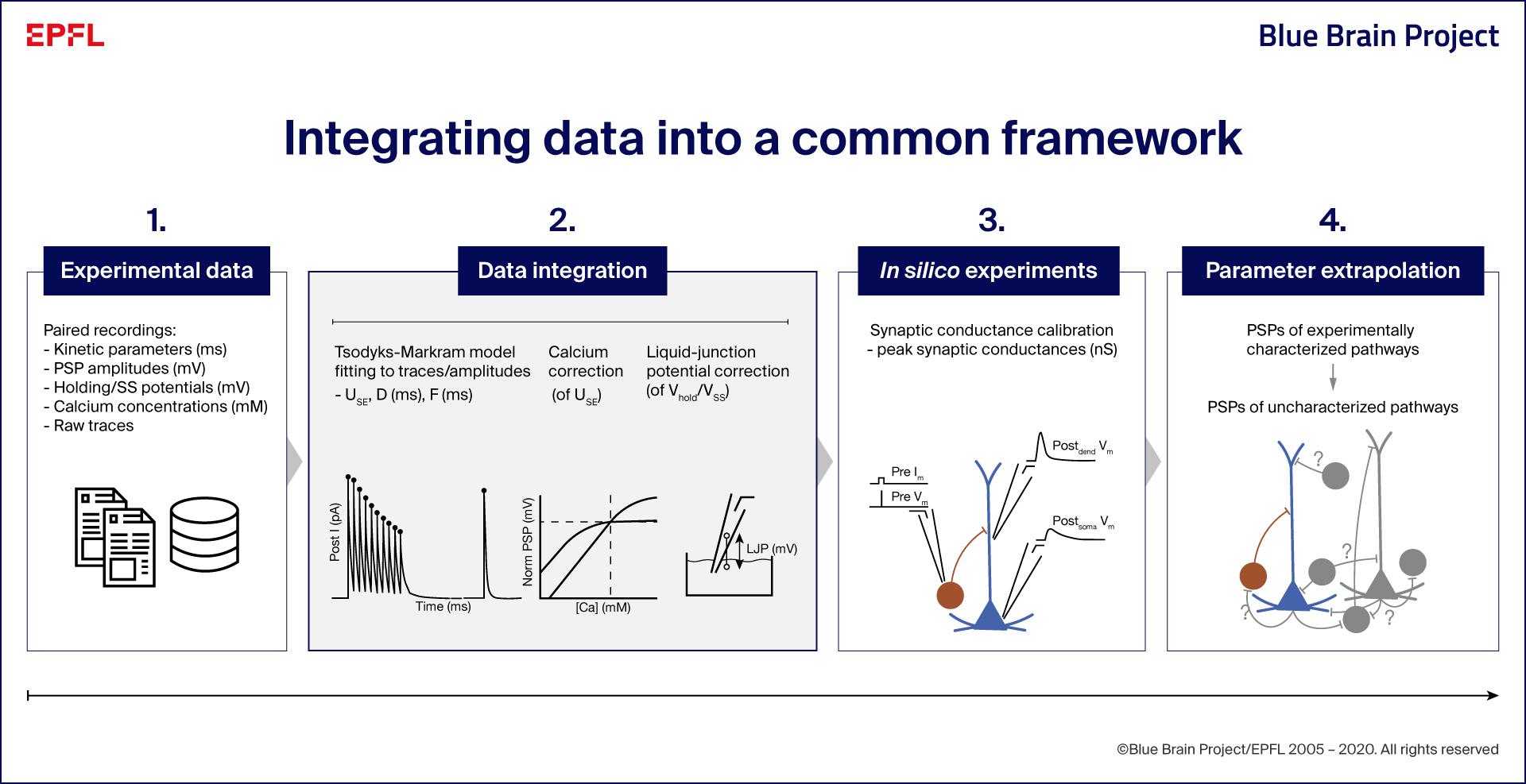 EPFL

Blue Brain Project

Integrating data into a common framework

1.

Experimental data

Paired recordings:
- Kinetic parameters (ms)
- PSP amplitudes (mV)
- Holding/SS potentials (mV)
- Calcium concentrations (mM)
- Raw traces

2.

Data integration

Tsodyks-Markram model fitting to traces/amplitudes
- $U_{SE}$, D (ms), F (ms)

Calcium correction
(of $U_{SE}$)

Liquid-junction potential correction
(of $V_{hold}/V_{SS}$)

Post I (pA)

Time (ms)

Norm PSP (mV)

[Ca] (mM)

LJP (mV)

3.

In silico experiments

Synaptic conductance calibration
- peak synaptic conductances (nS)

Pre $I_m$

Pre $V_m$

$Post_{dend}$ $V_m$

$Post_{soma}$ $V_m$

4.

Parameter extrapolation

PSPs of experimentally characterized pathways

PSPs of uncharacterized pathways

?

?

?

?

©Blue Brain Project/EPFL 2005 – 2020. All rights reserved